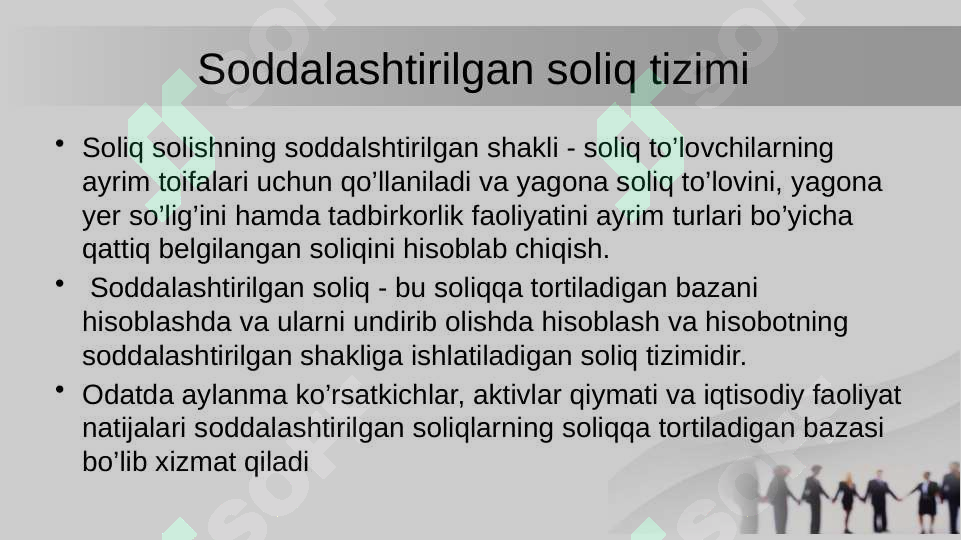 Soddalashtirilgan soliq tizimi

• Soliq solishning soddalshtirilgan shakli - soliq to’lovchilarning ayrim toifalari uchun qo’llaniladi va yagona soliq to’lovini, yagona yer so’lig’ini hamda tadbirkorlik faoliyatini ayrim turlari bo’yicha qattiq belgilangan soliqini hisoblab chiqish.

• Soddalashtirilgan soliq - bu soliqqa tortiladigan bazani hisoblashda va ularni undirib olishda hisoblash va hisobotning soddalashtirilgan shakliga ishlatiladigan soliq tizimidir.

• Odatda aylanma ko’rsatkichlar, aktivlar qiymati va iqtisodiy faoliyat natijalari soddalashtirilgan soliqlarning soliqqa tortiladigan bazasi bo’lib xizmat qiladi